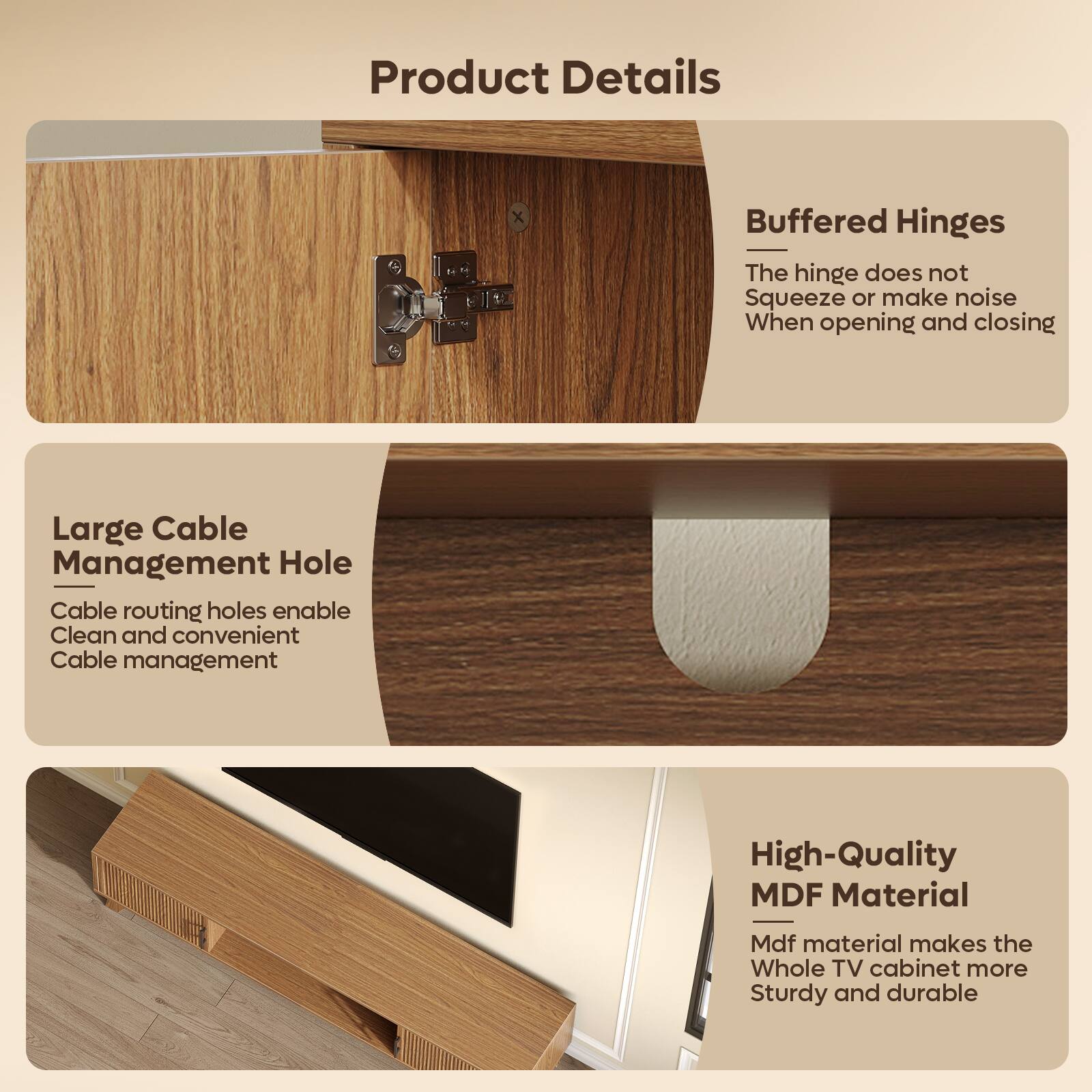 Product Details

Buffered Hinges

The hinge does not Squeeze or make noise When opening and closing

Large Cable Management Hole

Cable routing holes enable Clean and convenient Cable management

High-Quality MDF Material

Mdf material makes the Whole TV cabinet more Sturdy and durable